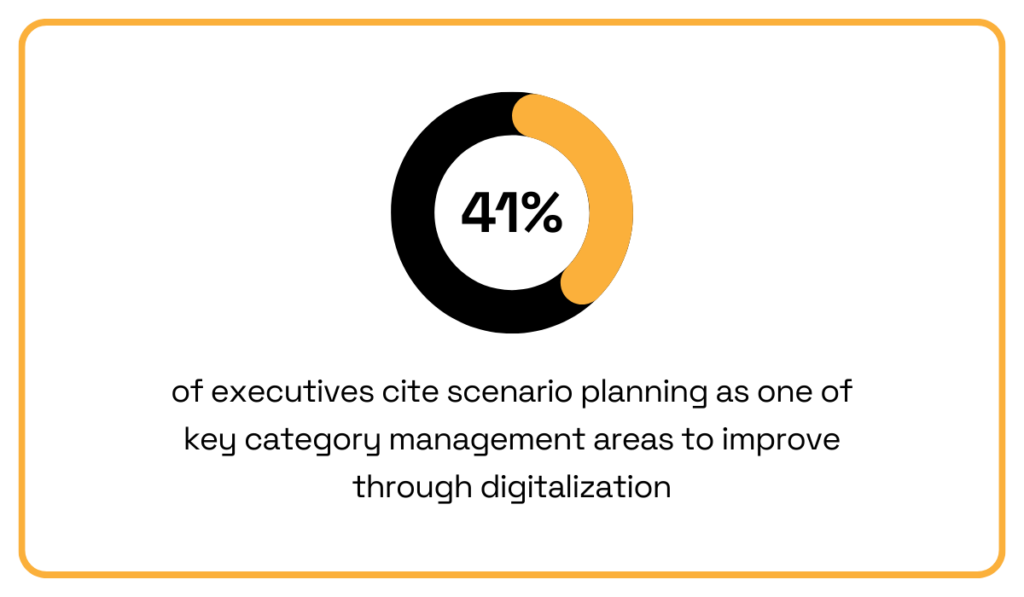 41%

of executives cite scenario planning as one of key category management areas to improve through digitalization